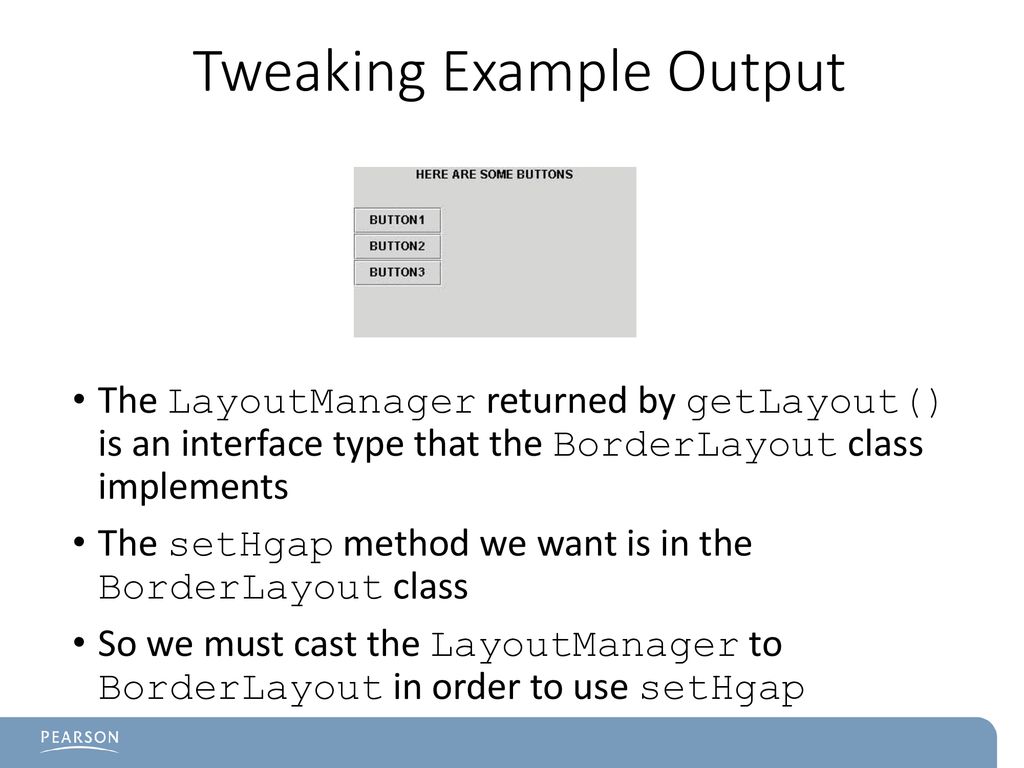 Tweaking Example Output

HERE ARE SOME BUTTONS

BUTTON1

BUTTON2

BUTTON3

• The LayoutManager returned by getLayout() is an interface type that the BorderLayout class implements

• The setHgap method we want is in the BorderLayout class

• So we must cast the LayoutManager to BorderLayout in order to use setHgap

PEARSON